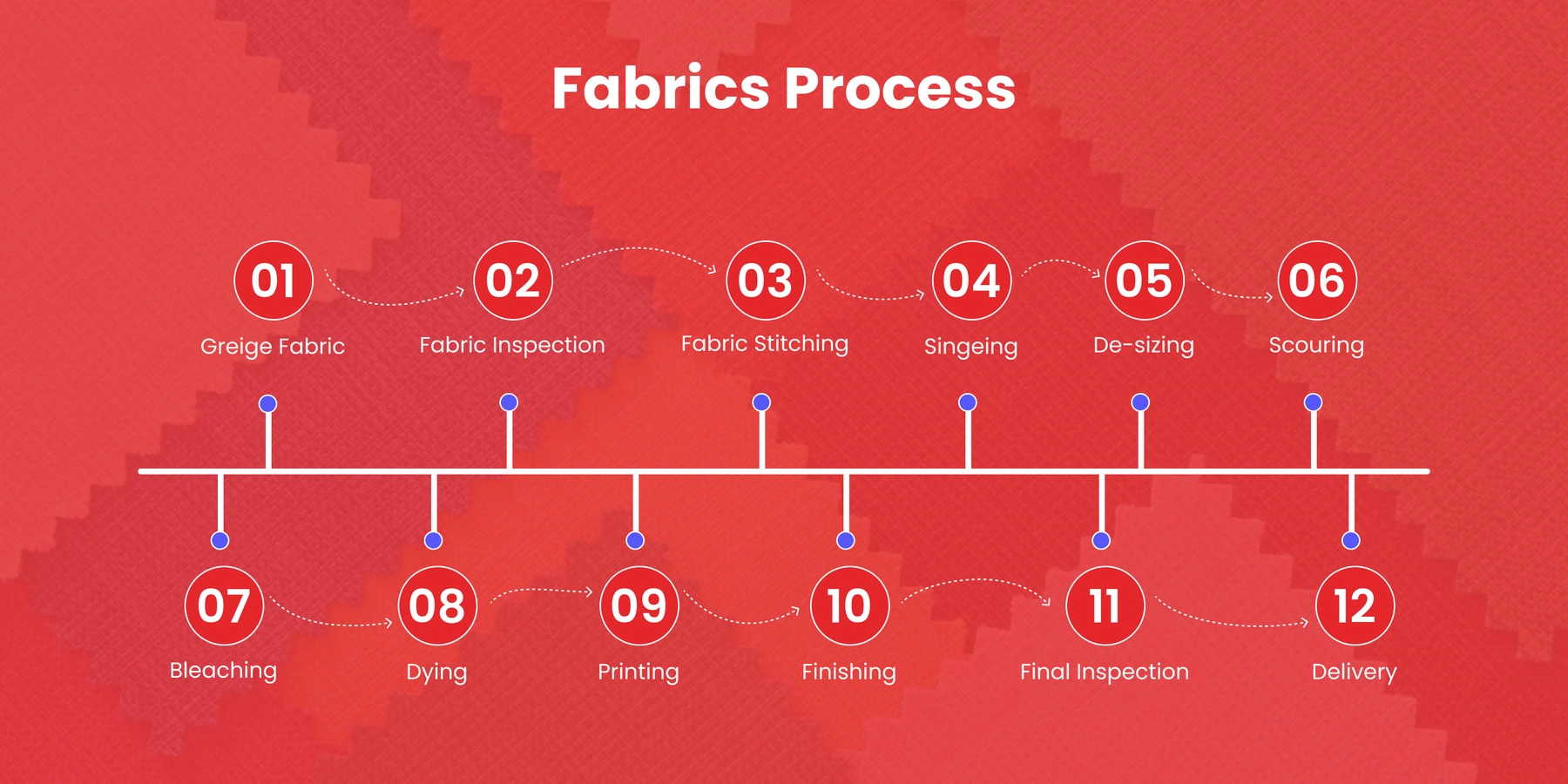 Fabrics Process

01
Greige Fabric

02
Fabric Inspection

03
Fabric Stitching

04
Singeing

05
De-sizing

06
Scouring

07
Bleaching

08
Dying

09
Printing

10
Finishing

11
Final Inspection

12
Delivery